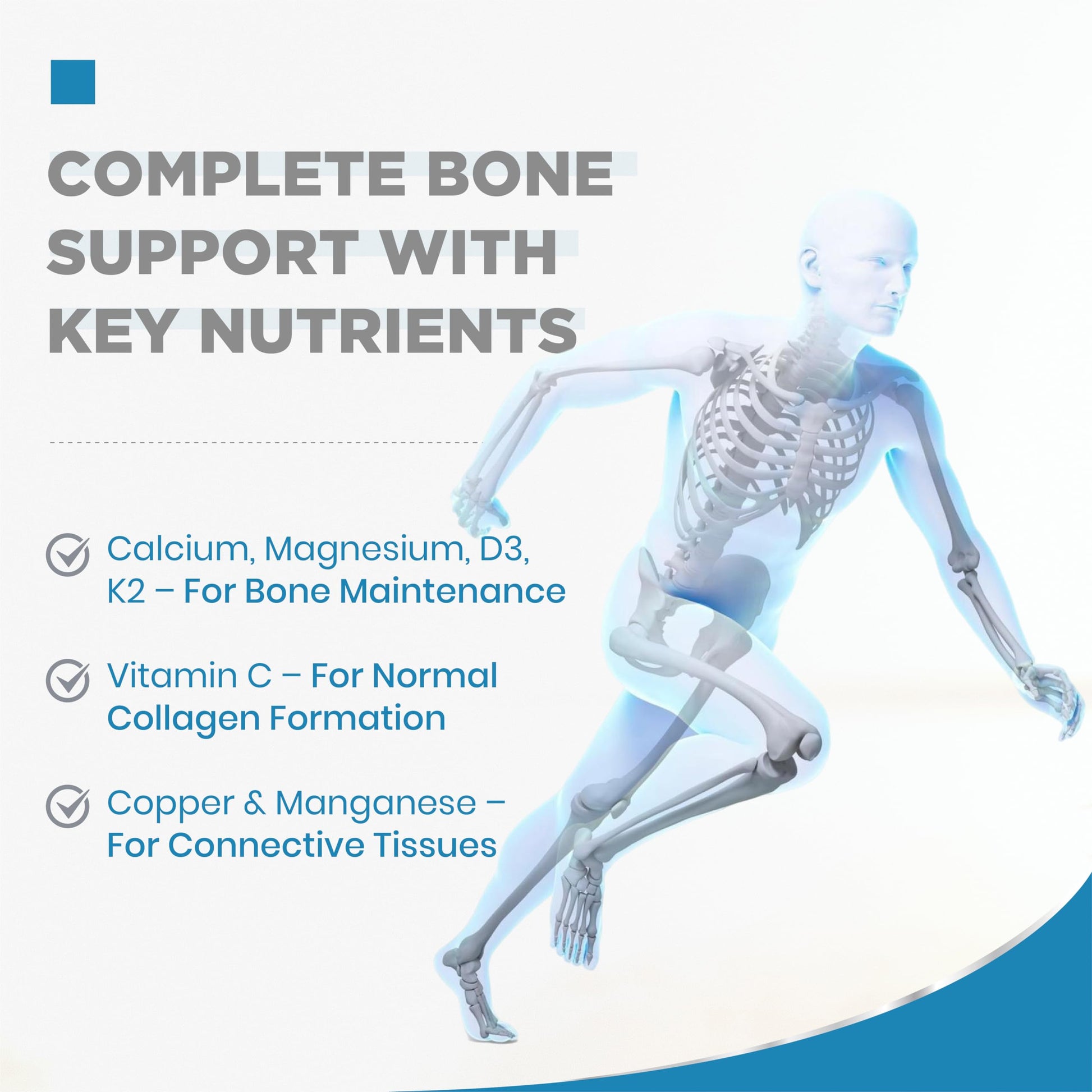 COMPLETE BONE SUPPORT WITH KEY NUTRIENTS

Calcium, Magnesium, D3, K2 – For Bone Maintenance

Vitamin C – For Normal Collagen Formation

Copper & Manganese – For Connective Tissues